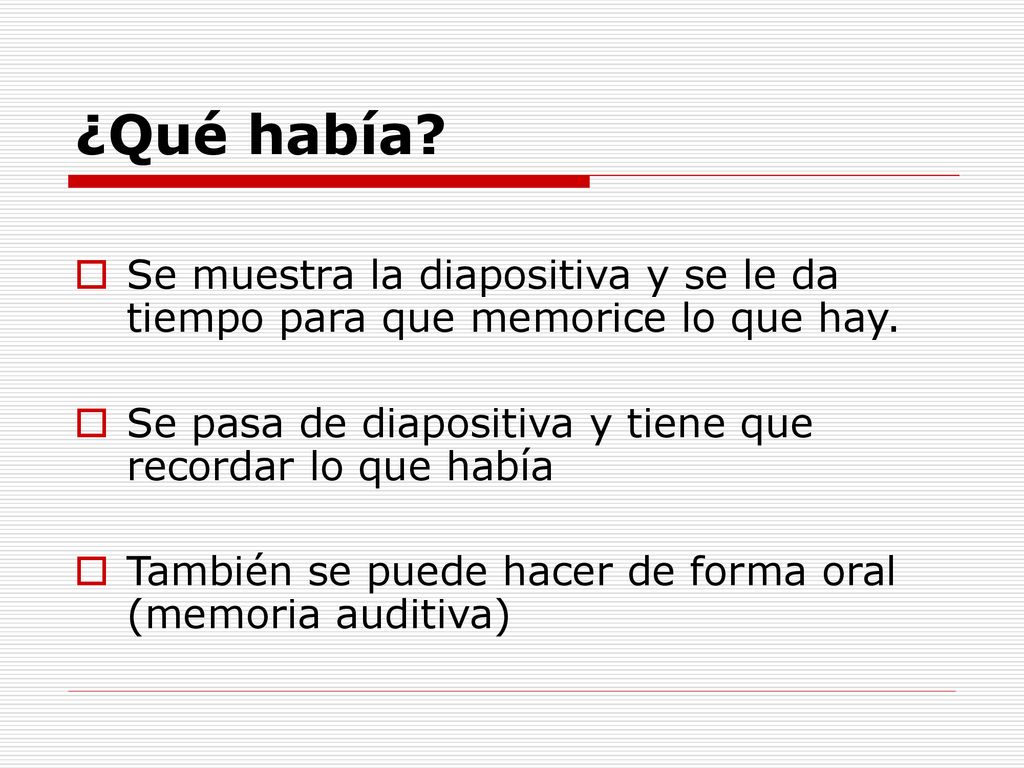 ¿Qué había?

Se muestra la diapositiva y se le da tiempo para que memorice lo que hay.

Se pasa de diapositiva y tiene que recordar lo que había

También se puede hacer de forma oral (memoria auditiva)